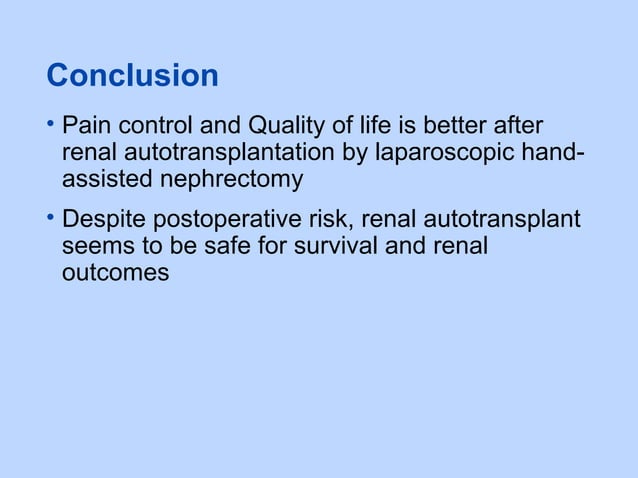 Conclusion

• Pain control and Quality of life is better after renal autotransplantation by laparoscopic hand-assisted nephrectomy

• Despite postoperative risk, renal autotransplant seems to be safe for survival and renal outcomes